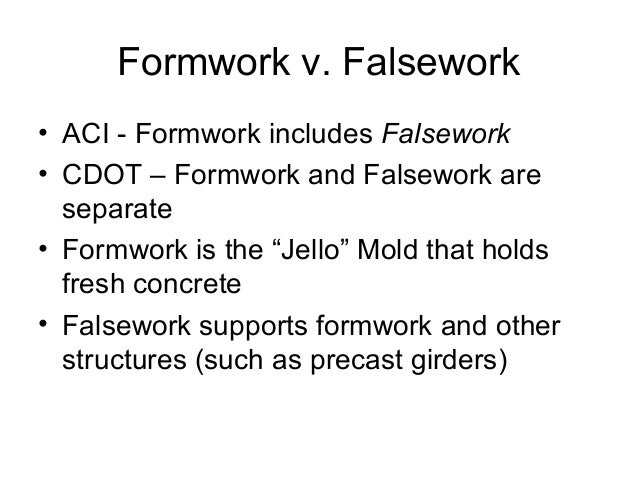 Formwork v. Falsework

• ACI - Formwork includes Falsework
• CDOT – Formwork and Falsework are separate
• Formwork is the “Jello” Mold that holds fresh concrete
• Falsework supports formwork and other structures (such as precast girders)